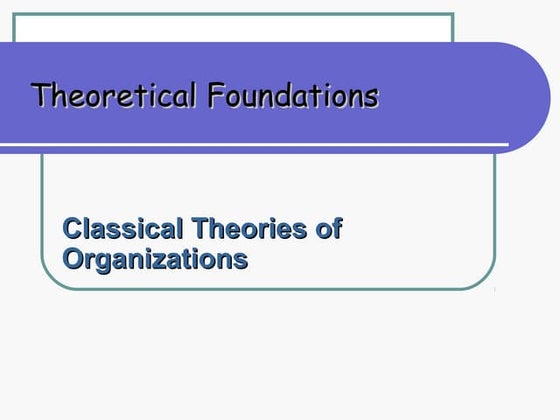 Theoretical Foundations

Classical Theories of Organizations